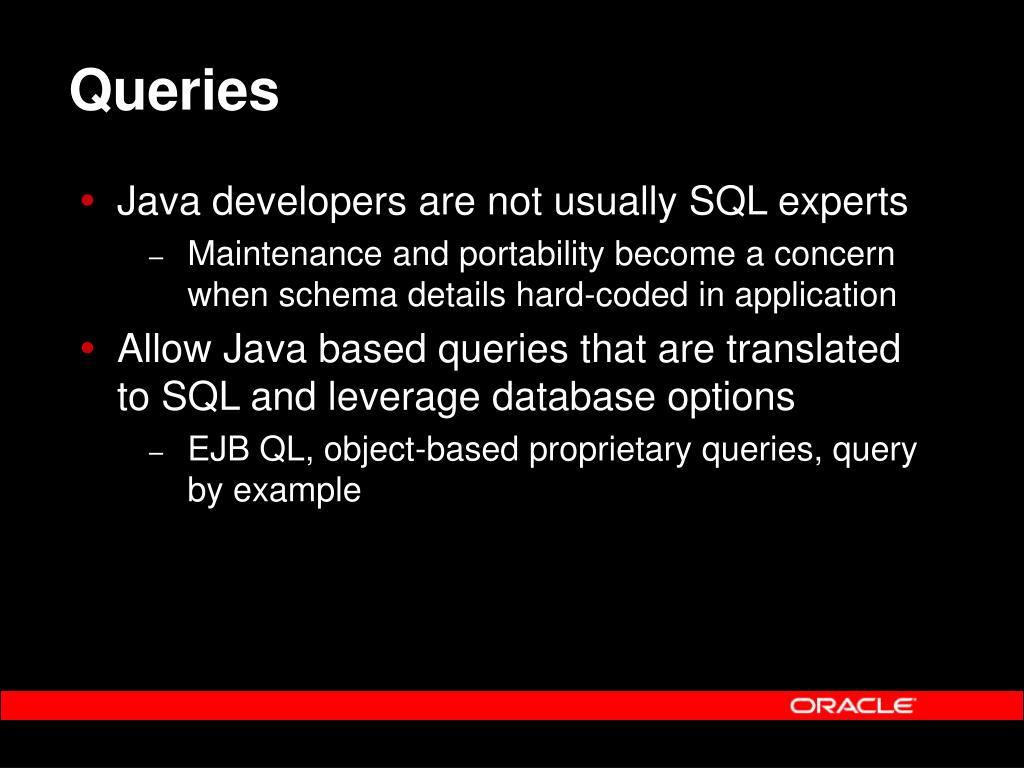 Queries

• Java developers are not usually SQL experts
  – Maintenance and portability become a concern when schema details hard-coded in application
• Allow Java based queries that are translated to SQL and leverage database options
  – EJB QL, object-based proprietary queries, query by example

ORACLE